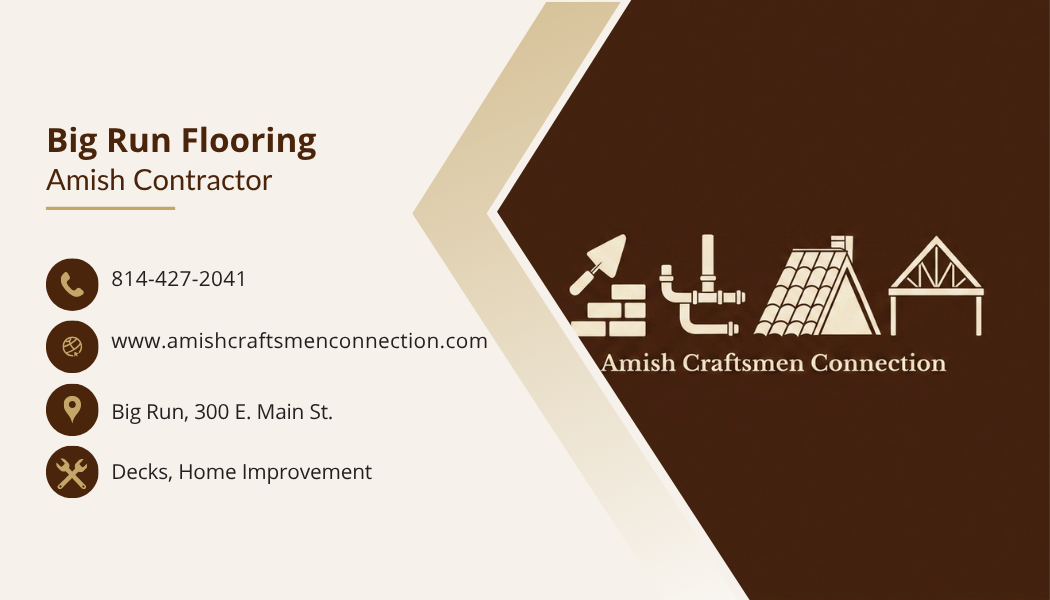 Big Run Flooring
Amish Contractor

814-427-2041

www.amishcraftsmenconnection.com

Big Run, 300 E. Main St.

Decks, Home Improvement

Amish Craftsmen Connection